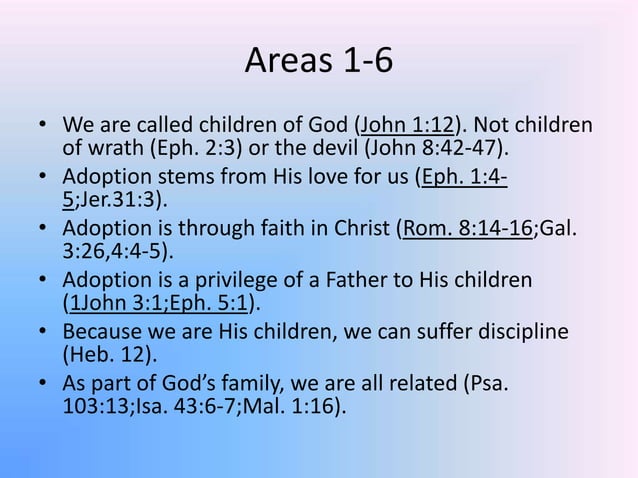 Areas 1-6

• We are called children of God (John 1:12). Not children of wrath (Eph. 2:3) or the devil (John 8:42-47).
• Adoption stems from His love for us (Eph. 1:4-5;Jer.31:3).
• Adoption is through faith in Christ (Rom. 8:14-16;Gal. 3:26,4:4-5).
• Adoption is a privilege of a Father to His children (1John 3:1;Eph. 5:1).
• Because we are His children, we can suffer discipline (Heb. 12).
• As part of God's family, we are all related (Psa. 103:13;Isa. 43:6-7;Mal. 1:16).